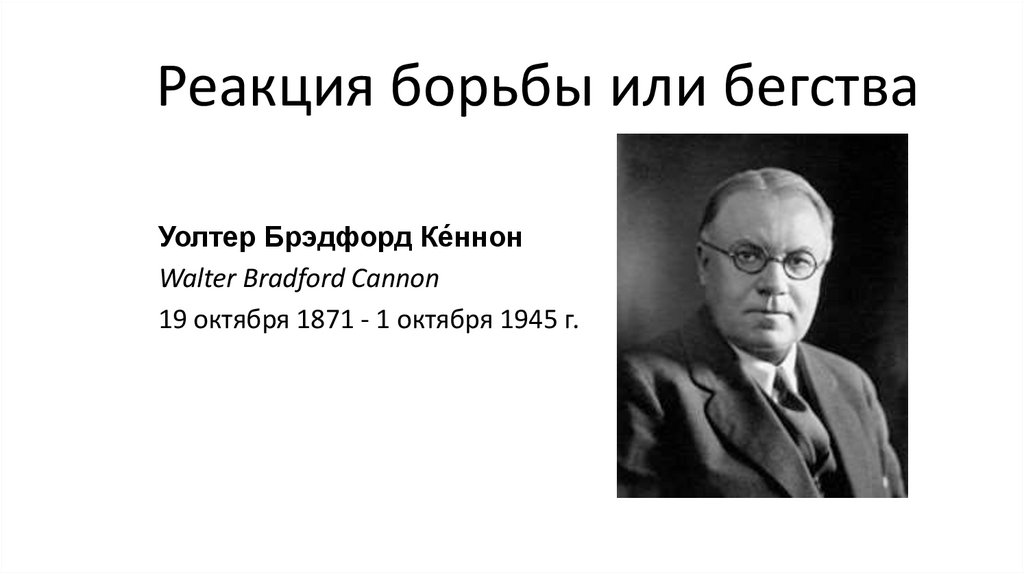 Реакция борьбы или бегства

Уолтер Брэдфорд Ке́ннон
Walter Bradford Cannon
19 октября 1871 - 1 октября 1945 г.